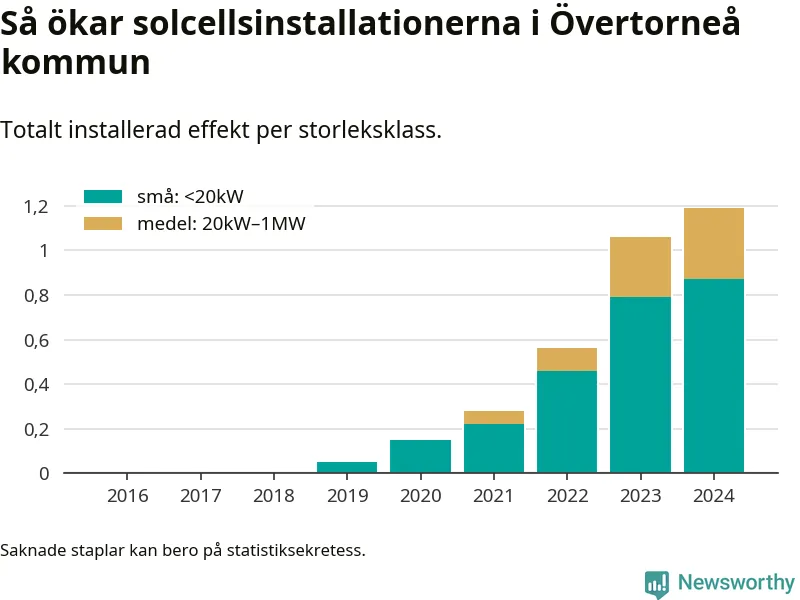 Så ökar solcellsinstallationerna i Övertorneå kommun

Totalt installerad effekt per storleksklass.

små: <20kW
medel: 20kW–1MW

1,2
1
0,8
0,6
0,4
0,2
0

2016 2017 2018 2019 2020 2021 2022 2023 2024

Saknade staplar kan bero på statistiksekretess.

Newsworthy